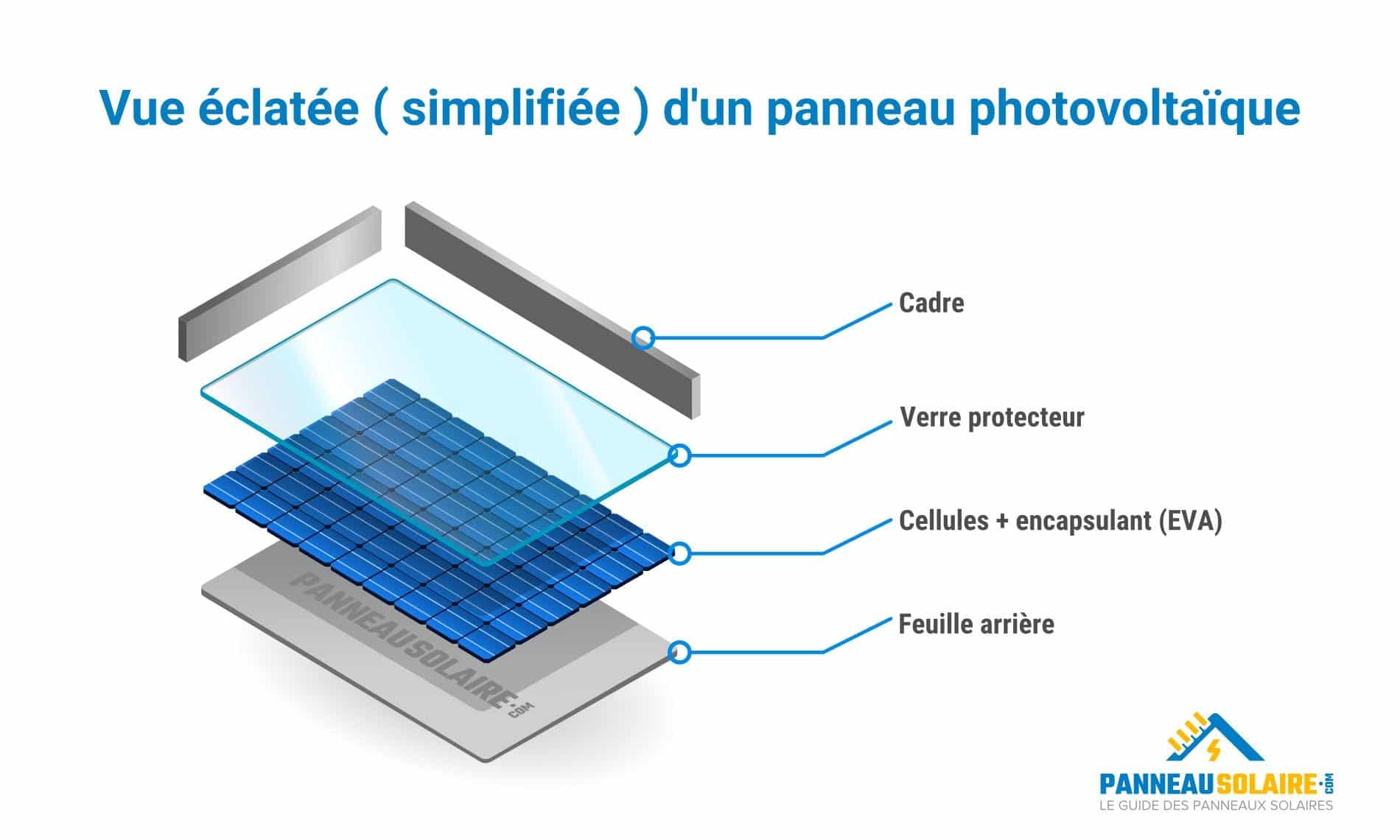 Vue éclatée ( simplifiée ) d'un panneau photovoltaïque

Cadre

Verre protecteur

Cellules + encapsulant (EVA)

Feuille arrière

PANNEAUSOLAIRE.COM

PANNEAUSOLAIRE.COM
LE GUIDE DES PANNEAUX SOLAIRES